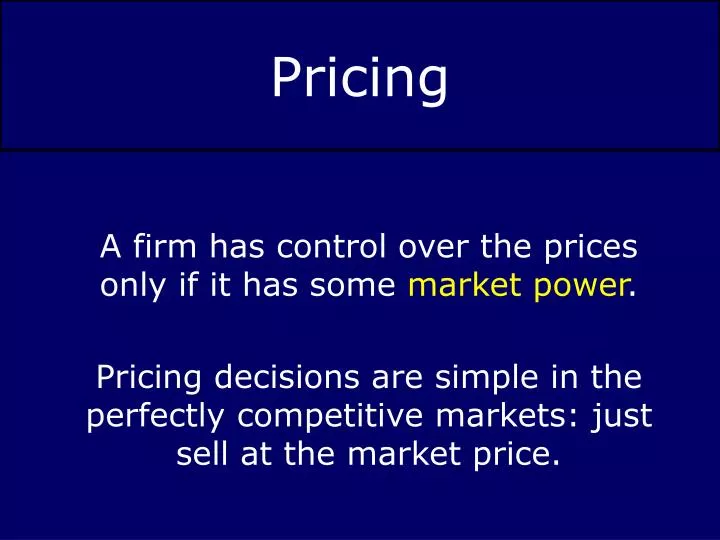 Pricing

A firm has control over the prices only if it has some market power.

Pricing decisions are simple in the perfectly competitive markets: just sell at the market price.